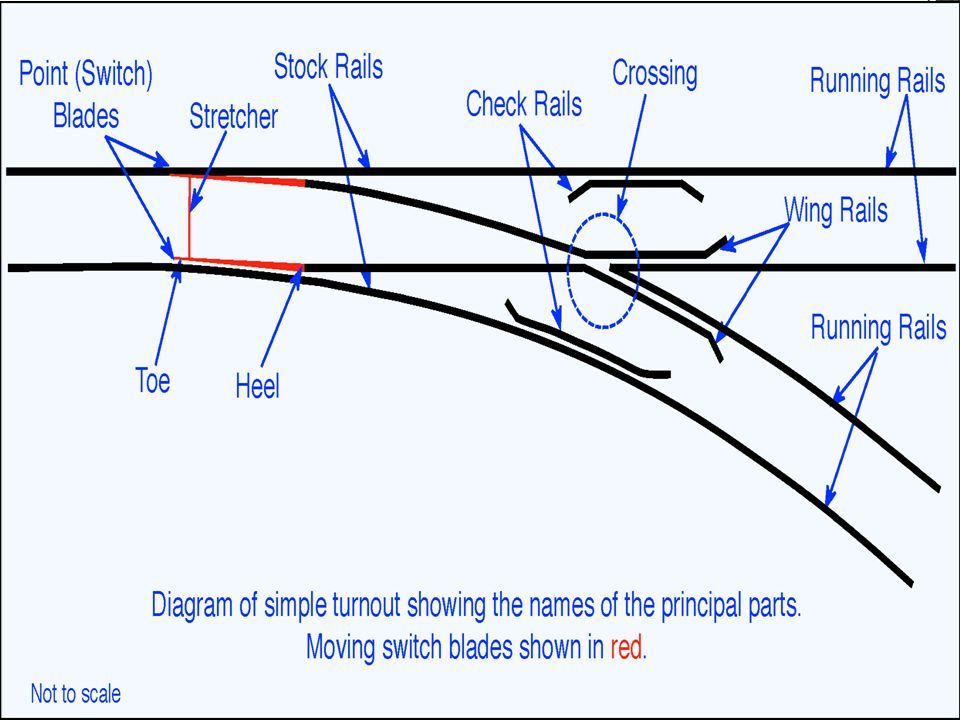 Point (Switch) Blades

Stretcher

Stock Rails

Check Rails

Crossing

Running Rails

Wing Rails

Running Rails

Toe

Heel

Diagram of simple turnout showing the names of the principal parts.
Moving switch blades shown in red.

Not to scale